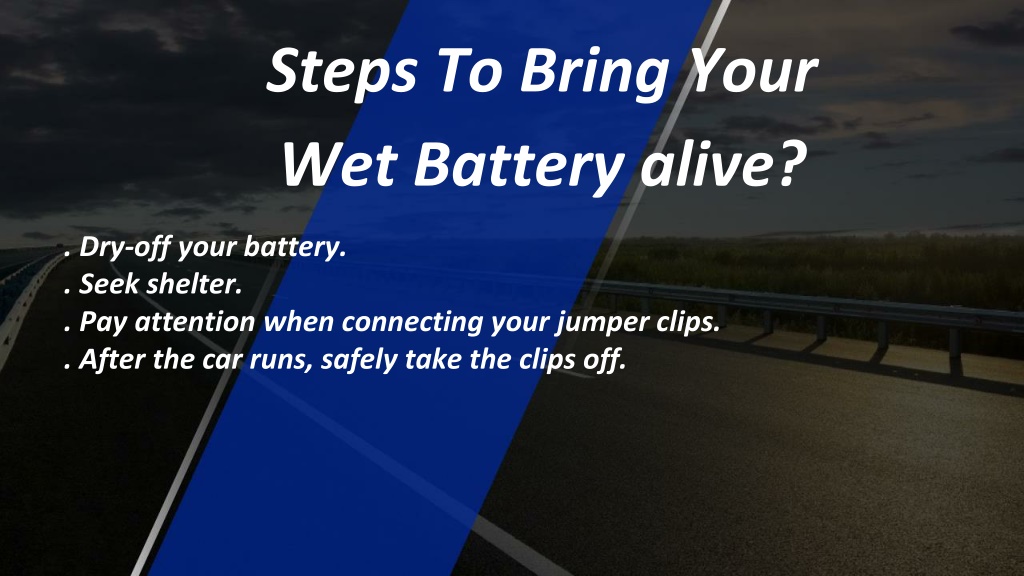 Steps To Bring Your Wet Battery alive?

. Dry-off your battery.
. Seek shelter.
. Pay attention when connecting your jumper clips.
. After the car runs, safely take the clips off.